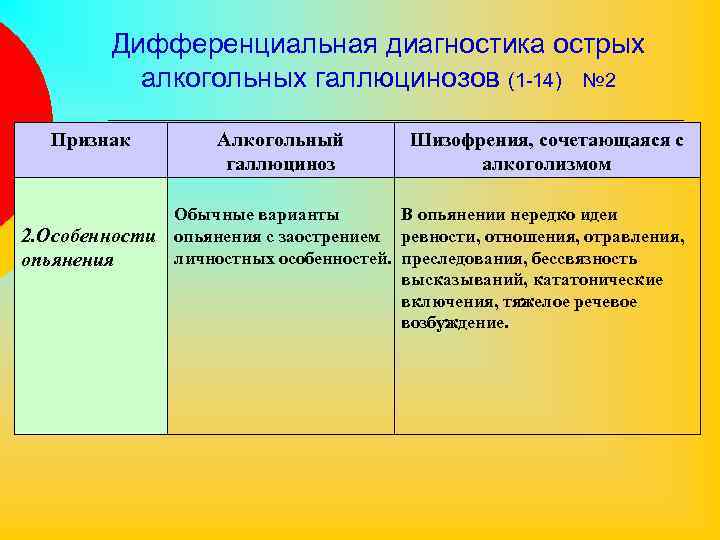 Дифференциальная диагностика острых алкогольных галлюцинозов (1-14) №2

| Признак | Алкогольный галлюциноз | Шизофрения, сочетающаяся с алкоголизмом |
|---|---|---|
| 2.Особенности опьянения | Обычные варианты опьянения с заострением личностных особенностей. | В опьянении нередко идеи ревности, отношения, отравления, преследования, бессвязность высказываний, кататонические включения, тяжелое речевое возбуждение. |